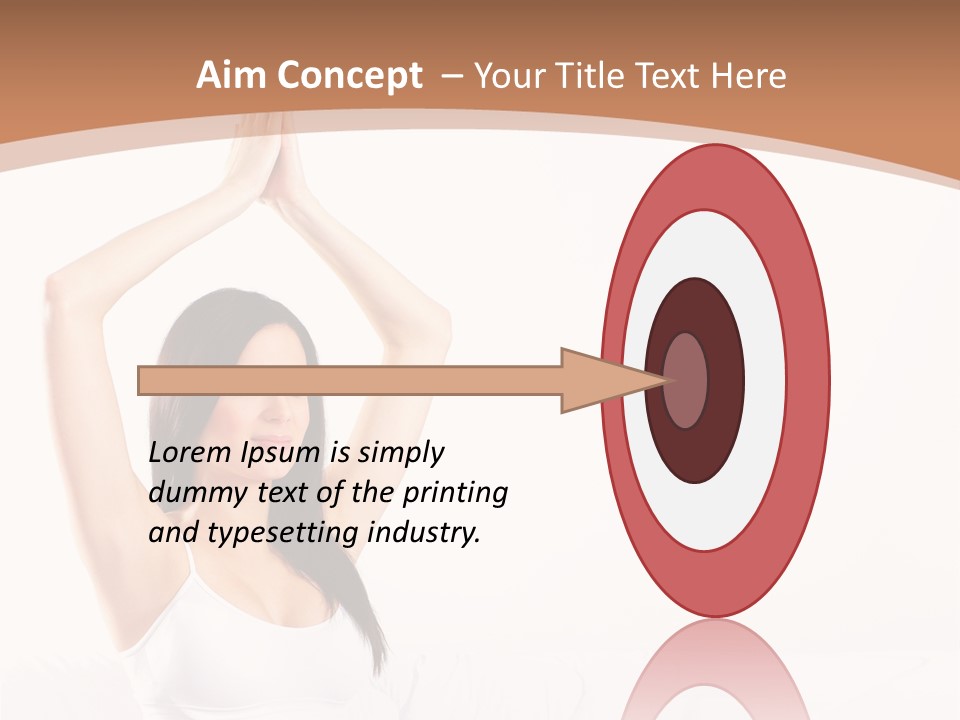 Aim Concept – Your Title Text Here

Lorem Ipsum is simply dummy text of the printing and typesetting industry.